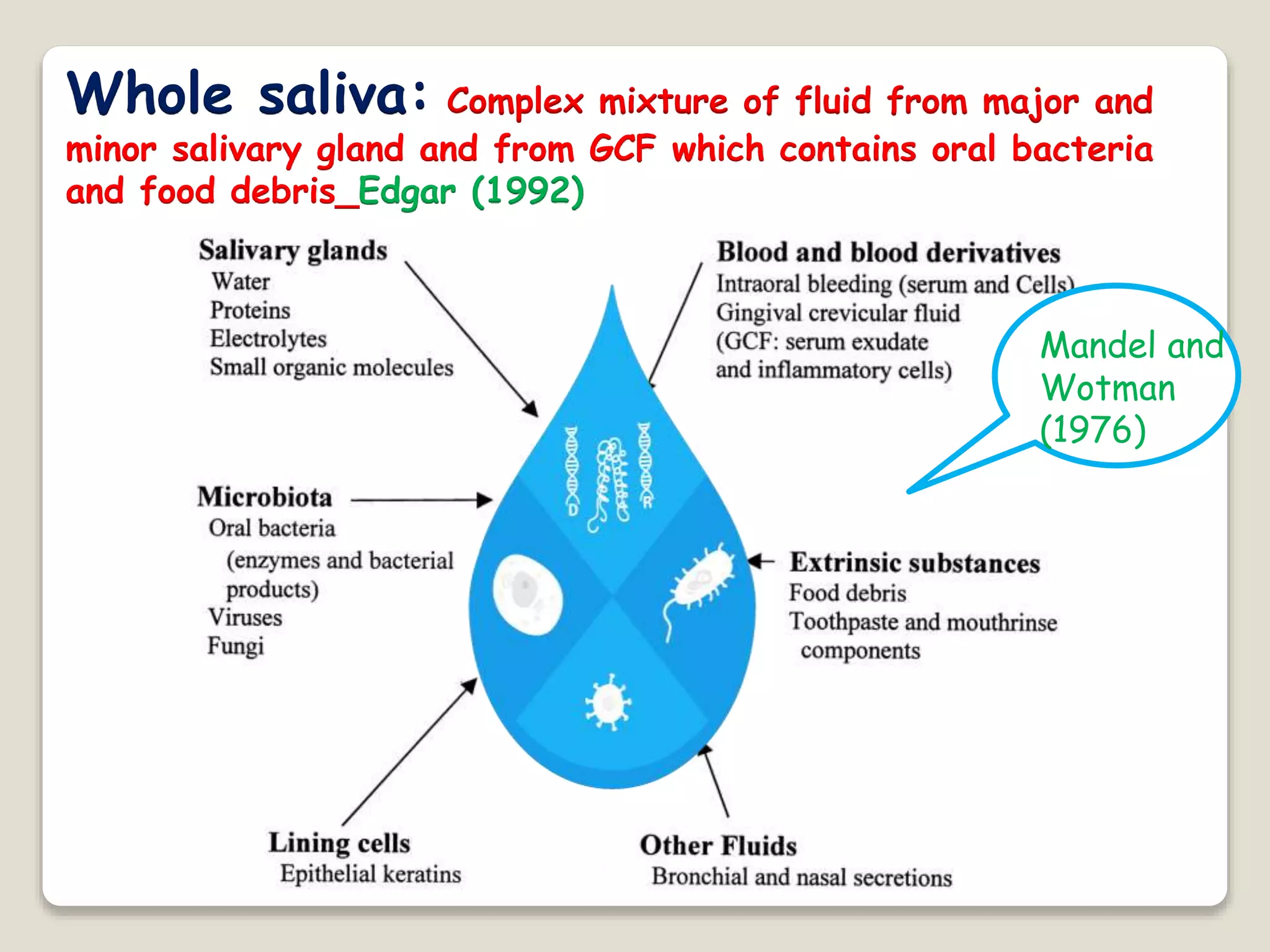 Whole saliva: Complex mixture of fluid from major and minor salivary gland and from GCF which contains oral bacteria and food debris_Edgar (1992)

Salivary glands
Water
Proteins
Electrolytes
Small organic molecules

Blood and blood derivatives
Intraoral bleeding (serum and Cells)
Gingival crevicular fluid
(GCF: serum exudate
and inflammatory cells)

Mandel and Wotman (1976)

D

R

Microbiota
Oral bacteria
(enzymes and bacterial products)
Viruses
Fungi

Extrinsic substances
Food debris
Toothpaste and mouthrinse components

Lining cells
Epithelial keratins

Other Fluids
Bronchial and nasal secretions